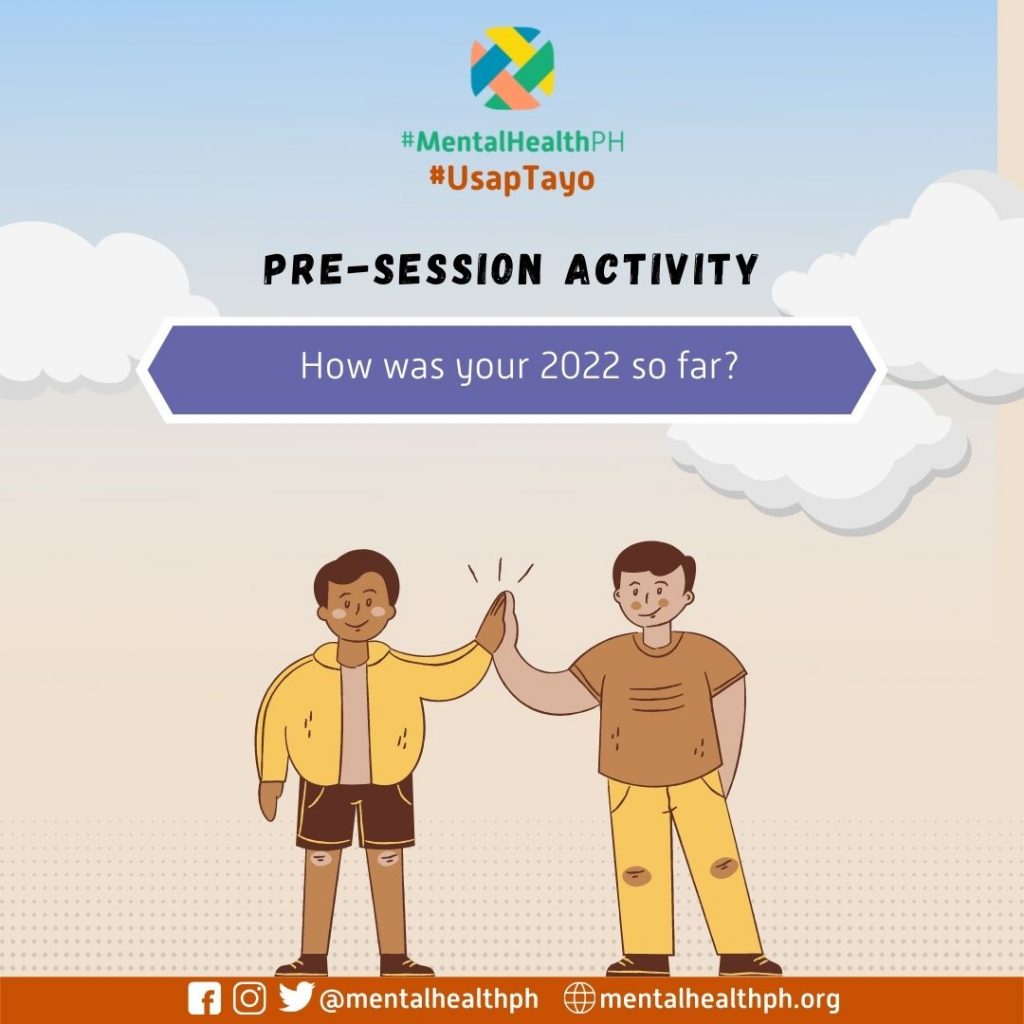 #MentalHealthPH
#UsapTayo

PRE-SESSION ACTIVITY

How was your 2022 so far?

@mentalhealthph mentalhealthph.org